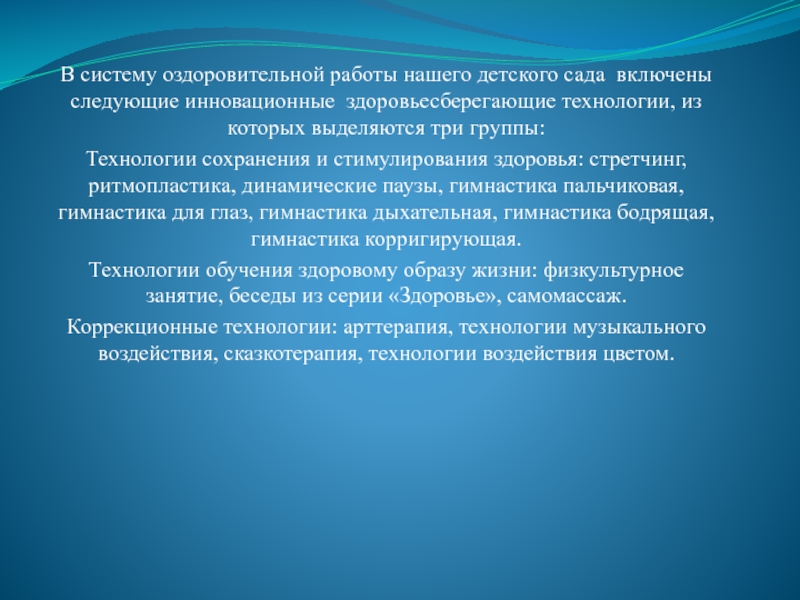 В систему оздоровительной работы нашего детского сада включены следующие инновационные здоровьесберегающие технологии, из которых выделяются три группы:

Технологии сохранения и стимулирования здоровья: стретчинг, ритмопластика, динамические паузы, гимнастика пальчиковая, гимнастика для глаз, гимнастика дыхательная, гимнастика бодрящая, гимнастика корригирующая.

Технологии обучения здоровому образу жизни: физкультурное занятие, беседы из серии «Здоровье», самомассаж.

Коррекционные технологии: арттерапия, технологии музыкального воздействия, сказкотерапия, технологии воздействия цветом.